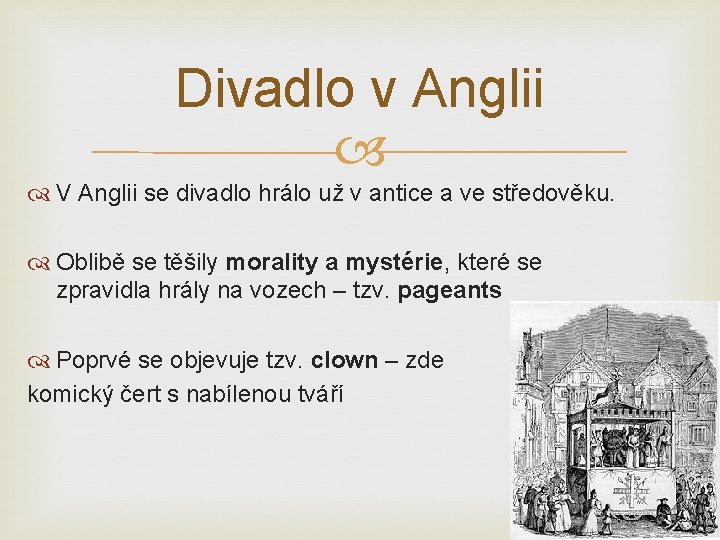 Divadlo v Anglii

V Anglii se divadlo hrálo už v antice a ve středověku.

Oblibě se těšily morality a mystérie, které se zpravidla hrály na vozech – tzv. pageants

Poprvé se objevuje tzv. clown – zde komický čert s nabílenou tváří